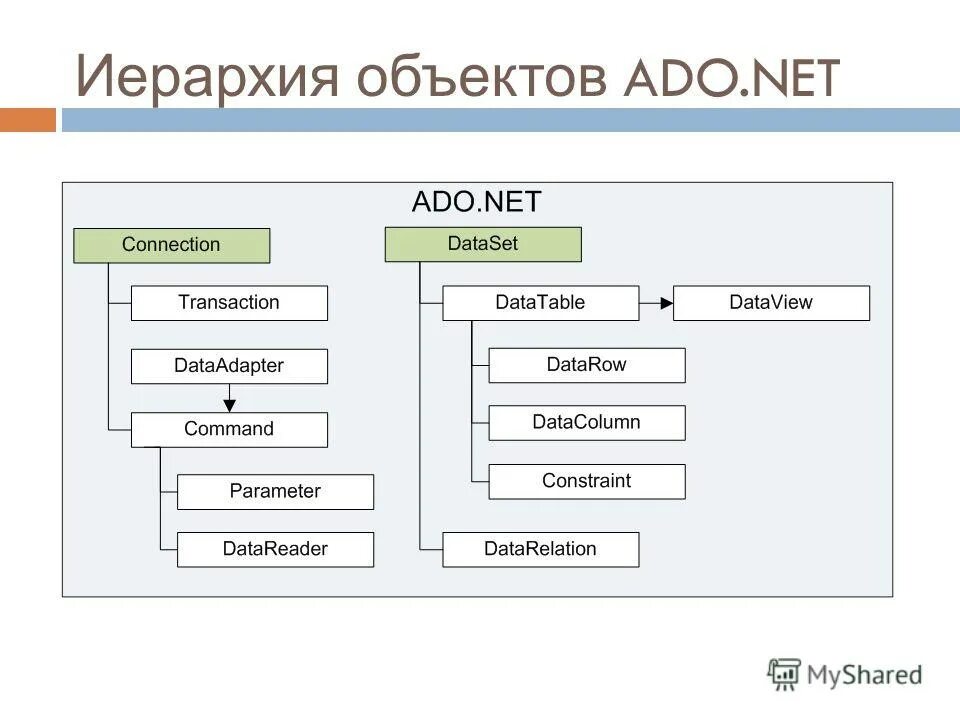 Иерархия объектов ADO.NET

ADO.NET

Connection

Transaction

DataAdapter

Command

Parameter

DataReader

DataSet

DataTable

DataView

DataRow

DataColumn

Constraint

DataRelation

MyShared